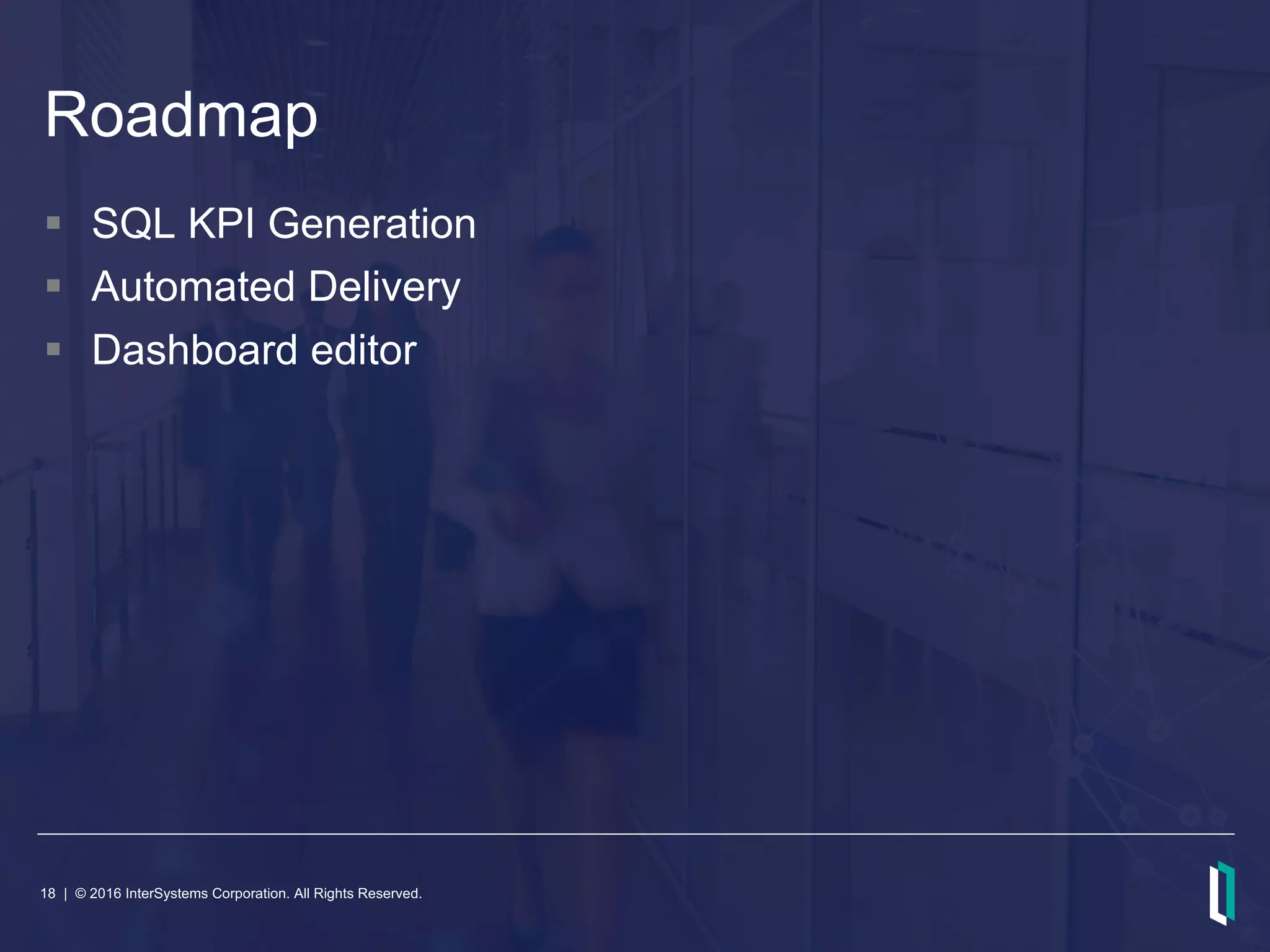 Roadmap

▪ SQL KPI Generation
▪ Automated Delivery
▪ Dashboard editor

18 | © 2016 InterSystems Corporation. All Rights Reserved.